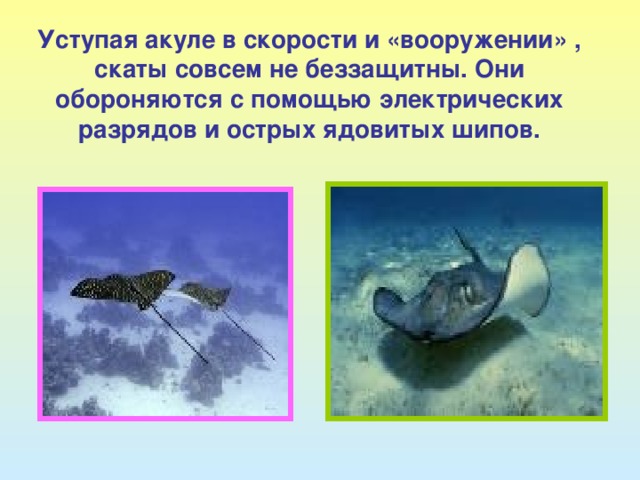 Уступая акуле в скорости и «вооружении» , скаты совсем не беззащитны. Они обороняются с помощью электрических разрядов и острых ядовитых шипов.